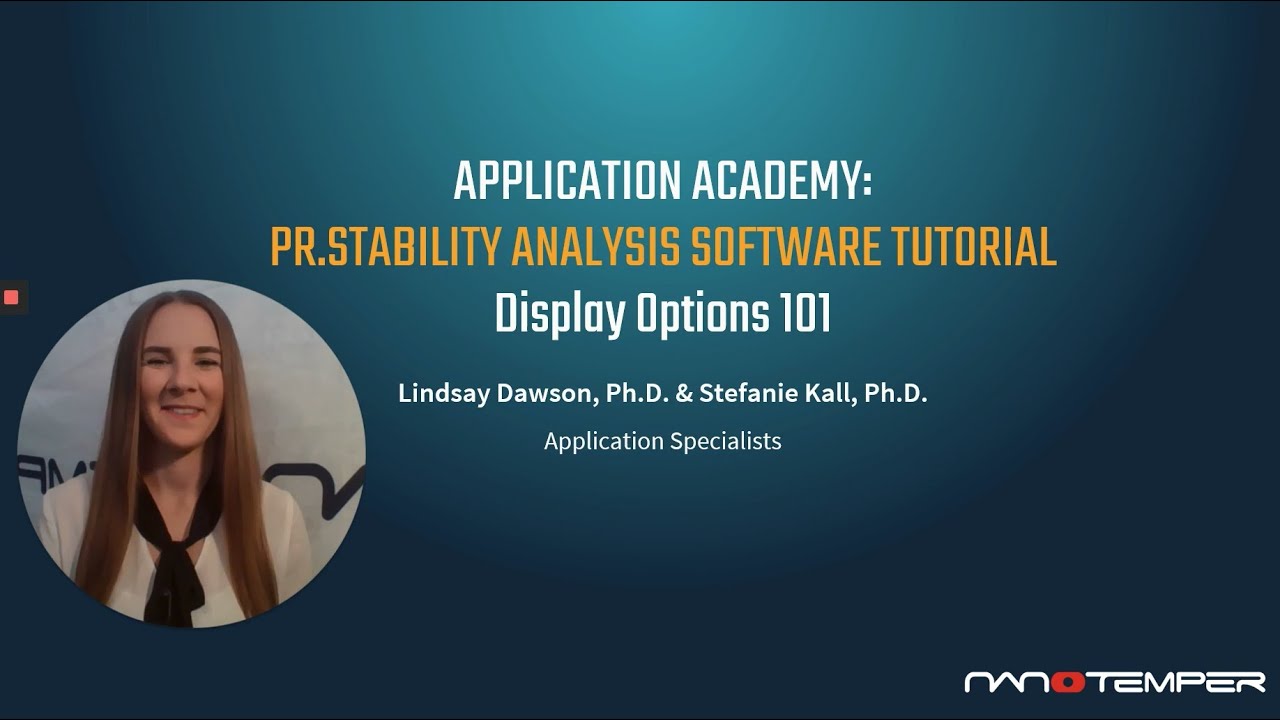 APPLICATION ACADEMY:
PR.STABILITY ANALYSIS SOFTWARE TUTORIAL
Display Options 101

Lindsay Dawson, Ph.D. & Stefanie Kall, Ph.D.
Application Specialists

NANOTEMPER